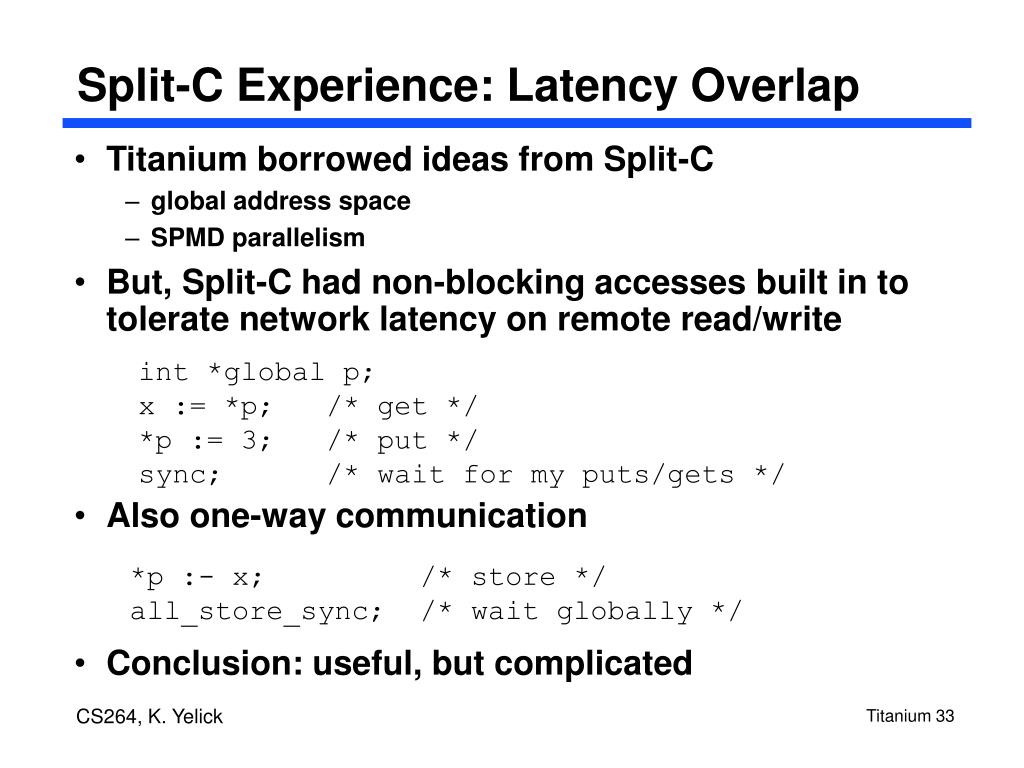 Split-C Experience: Latency Overlap

• Titanium borrowed ideas from Split-C
– global address space
– SPMD parallelism

• But, Split-C had non-blocking accesses built in to tolerate network latency on remote read/write

int *global p;
x := *p;   /* get */
*p := 3;   /* put */
sync;      /* wait for my puts/gets */

• Also one-way communication

*p :- x;          /* store */
all_store_sync;  /* wait globally */

• Conclusion: useful, but complicated

CS264, K. Yelick

Titanium 33